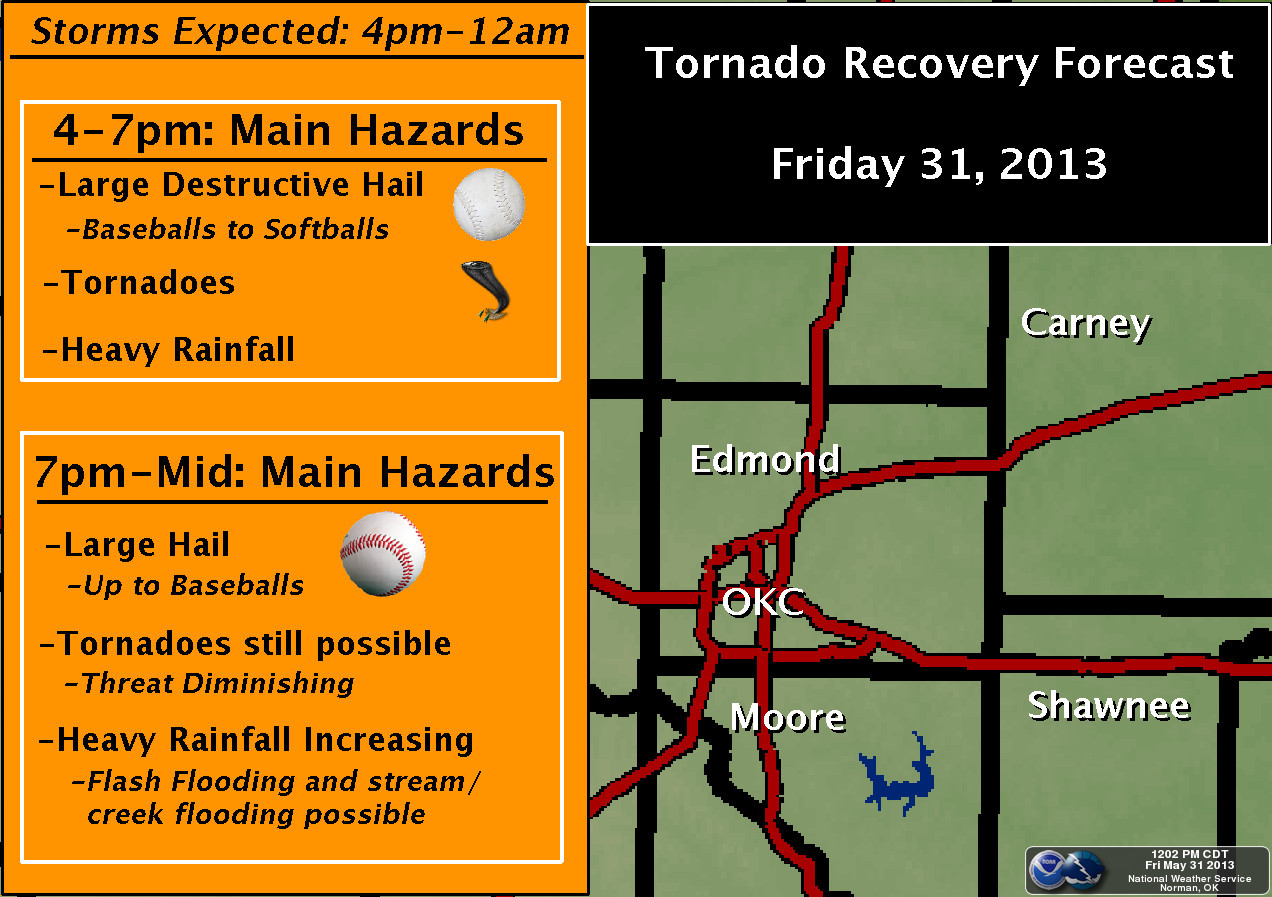 Storms Expected: 4pm-12am

4-7pm: Main Hazards

-Large Destructive Hail
-Baseballs to Softballs

-Tornadoes

-Heavy Rainfall

7pm-Mid: Main Hazards

-Large Hail
-Up to Baseballs

-Tornadoes still possible
-Threat Diminishing

-Heavy Rainfall Increasing
-Flash Flooding and stream/ creek flooding possible

Tornado Recovery Forecast

Friday 31, 2013

Carney

Edmond

OKC

Moore

Shawnee

1202 PM CDT
Fri May 31 2013
National Weather Service
Norman, OK